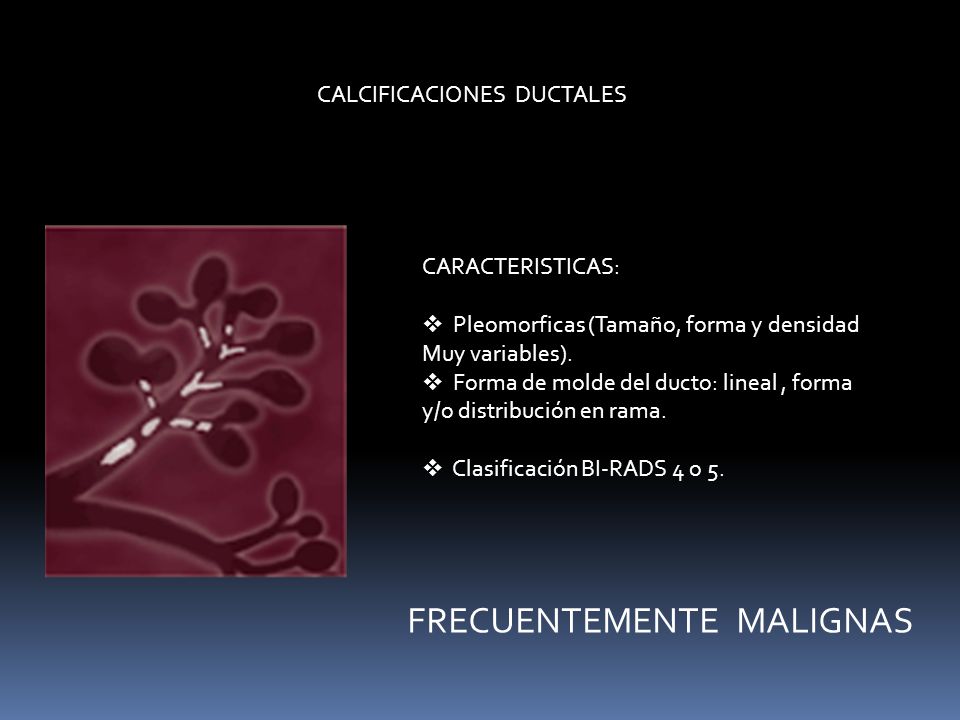 CALCIFICACIONES DUCTALES

CARACTERISTICAS:

❖ Pleomorficas (Tamaño, forma y densidad Muy variables).
❖ Forma de molde del ducto: lineal , forma y/o distribución en rama.

❖ Clasificación BI-RADS 4 o 5.

FRECUENTEMENTE MALIGNAS